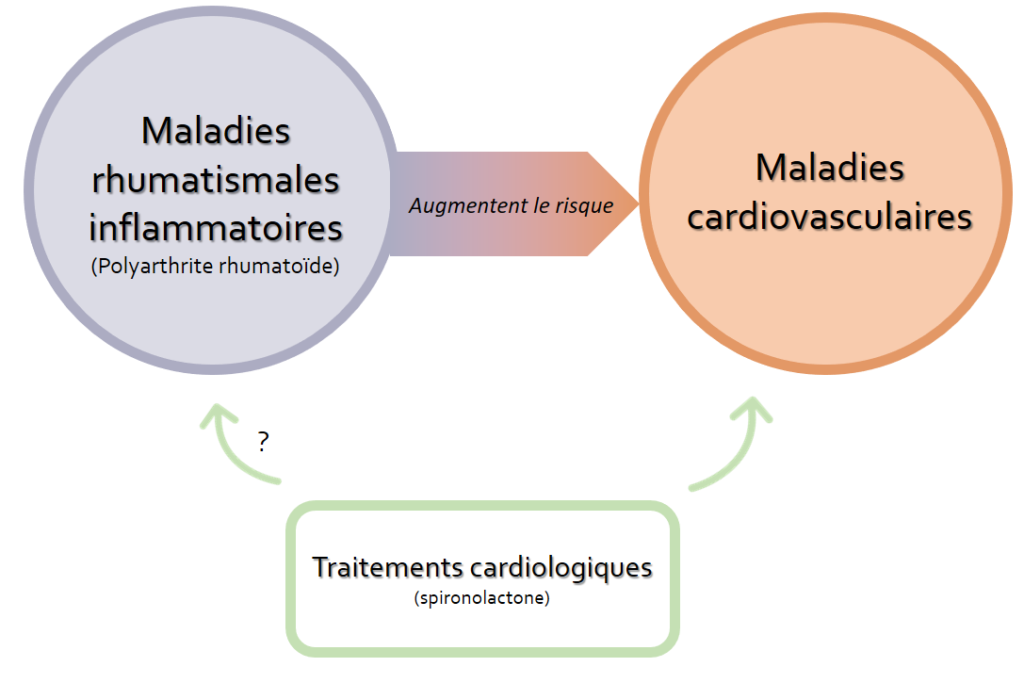 Maladies rhumatismales inflammatoires
(Polyarthrite rhumatoïde)

Augmentent le risque

Maladies cardiovasculaires

?

Traitements cardiologiques
(spironolactone)